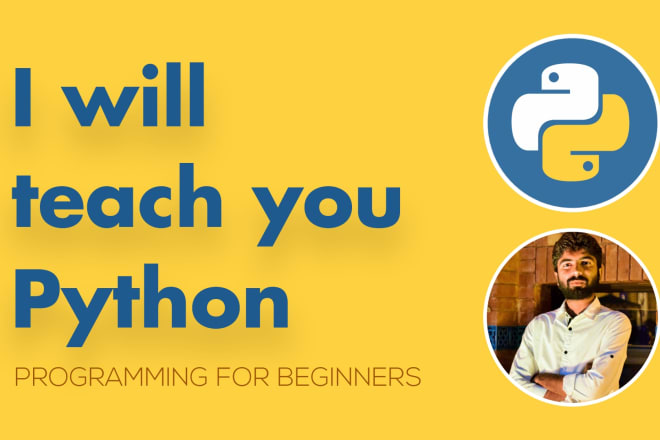 I will teach you Python

PROGRAMMING FOR BEGINNERS